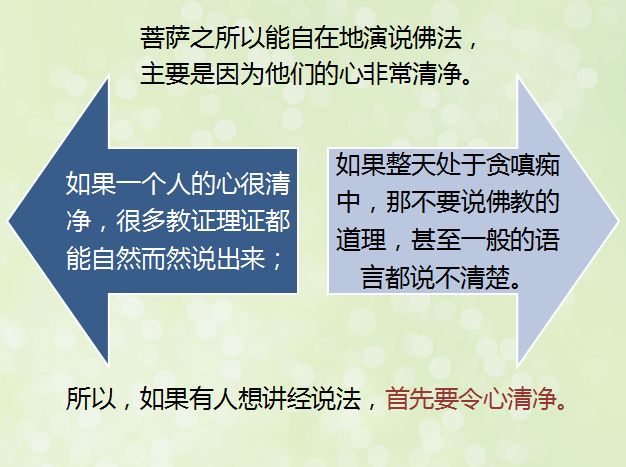 菩萨之所以能自在地演说佛法，主要是因为他们的心非常清净。

如果一个人的心很清净，很多教证理证都能自然而然说出来；

如果整天处于贪嗔痴中，那不要说佛教的道理，甚至一般的语言都说不清楚。

所以，如果有人想讲经说法，首先要令心清净。